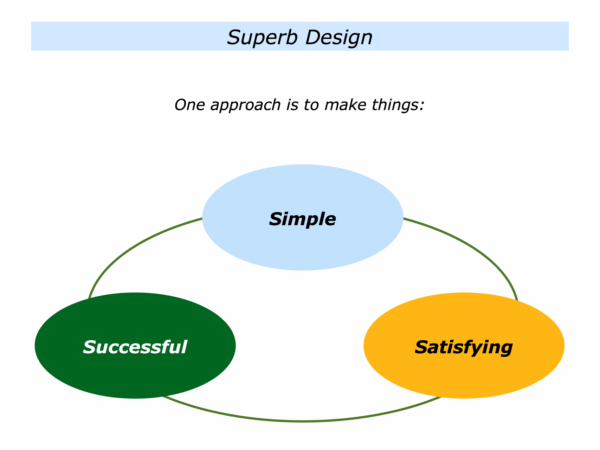 Superb Design

One approach is to make things:

Simple

Successful

Satisfying